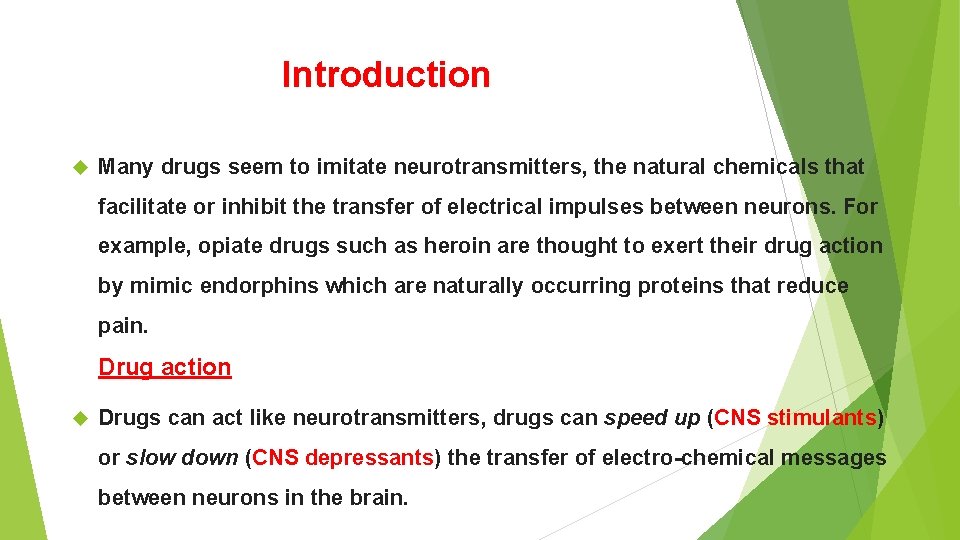 Introduction

Many drugs seem to imitate neurotransmitters, the natural chemicals that facilitate or inhibit the transfer of electrical impulses between neurons. For example, opiate drugs such as heroin are thought to exert their drug action by mimic endorphins which are naturally occurring proteins that reduce pain.

Drug action

Drugs can act like neurotransmitters, drugs can speed up (CNS stimulants) or slow down (CNS depressants) the transfer of electro-chemical messages between neurons in the brain.